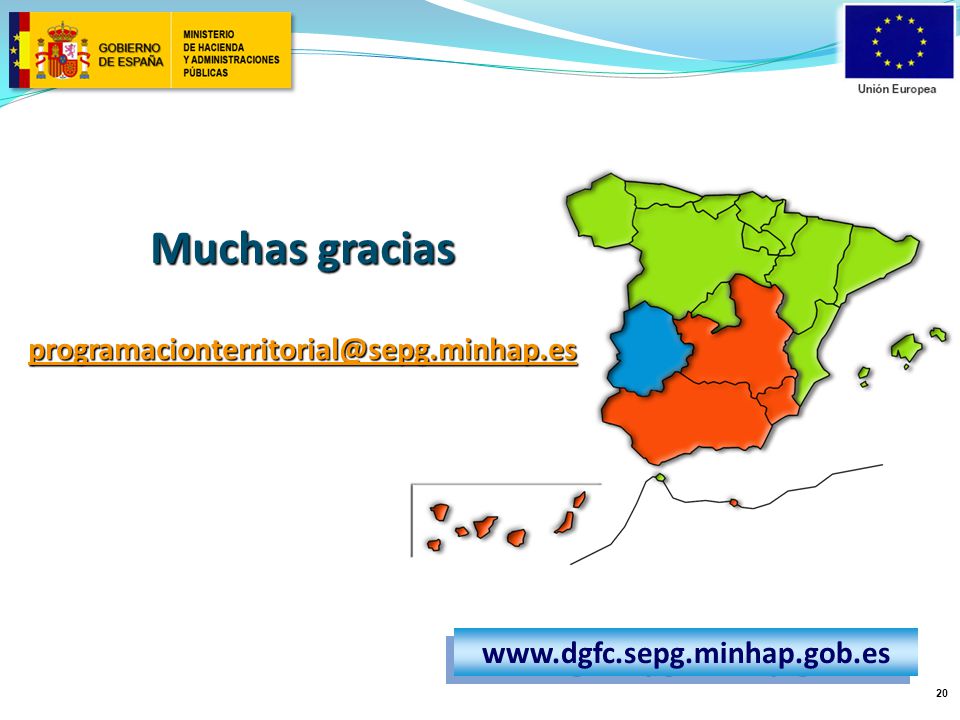 GOBIERNO DE ESPAÑA

MINISTERIO DE HACIENDA Y ADMINISTRACIONES PÚBLICAS

Unión Europea

Muchas gracias

programacionterritorial@sepg.minhap.es

www.dgfc.sepg.minhap.gob.es

20